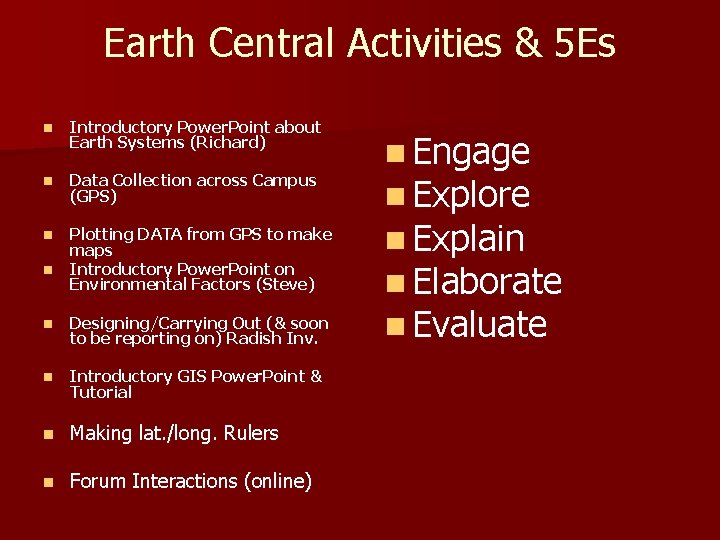 Earth Central Activities & 5Es

- Introductory PowerPoint about Earth Systems (Richard)
- Data Collection across Campus (GPS)
- Plotting DATA from GPS to make maps
- Introductory PowerPoint on Environmental Factors (Steve)
- Designing/Carrying Out (& soon to be reporting on) Radish Inv.
- Introductory GIS PowerPoint & Tutorial
- Making lat./long. Rulers
- Forum Interactions (online)

- Engage
- Explore
- Explain
- Elaborate
- Evaluate